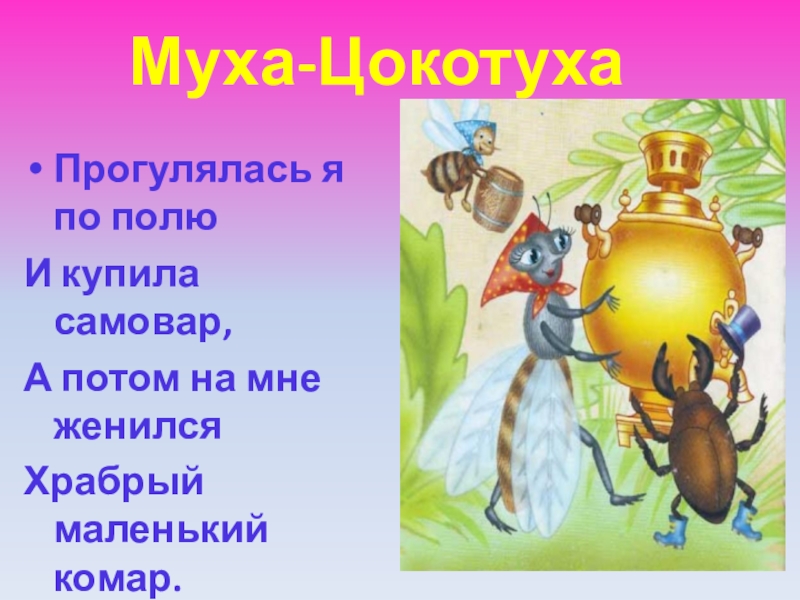 Муха-Цокотуха

• Прогулялась я по полю
И купила самовар,
А потом на мне женился
Храбрый маленький комар.